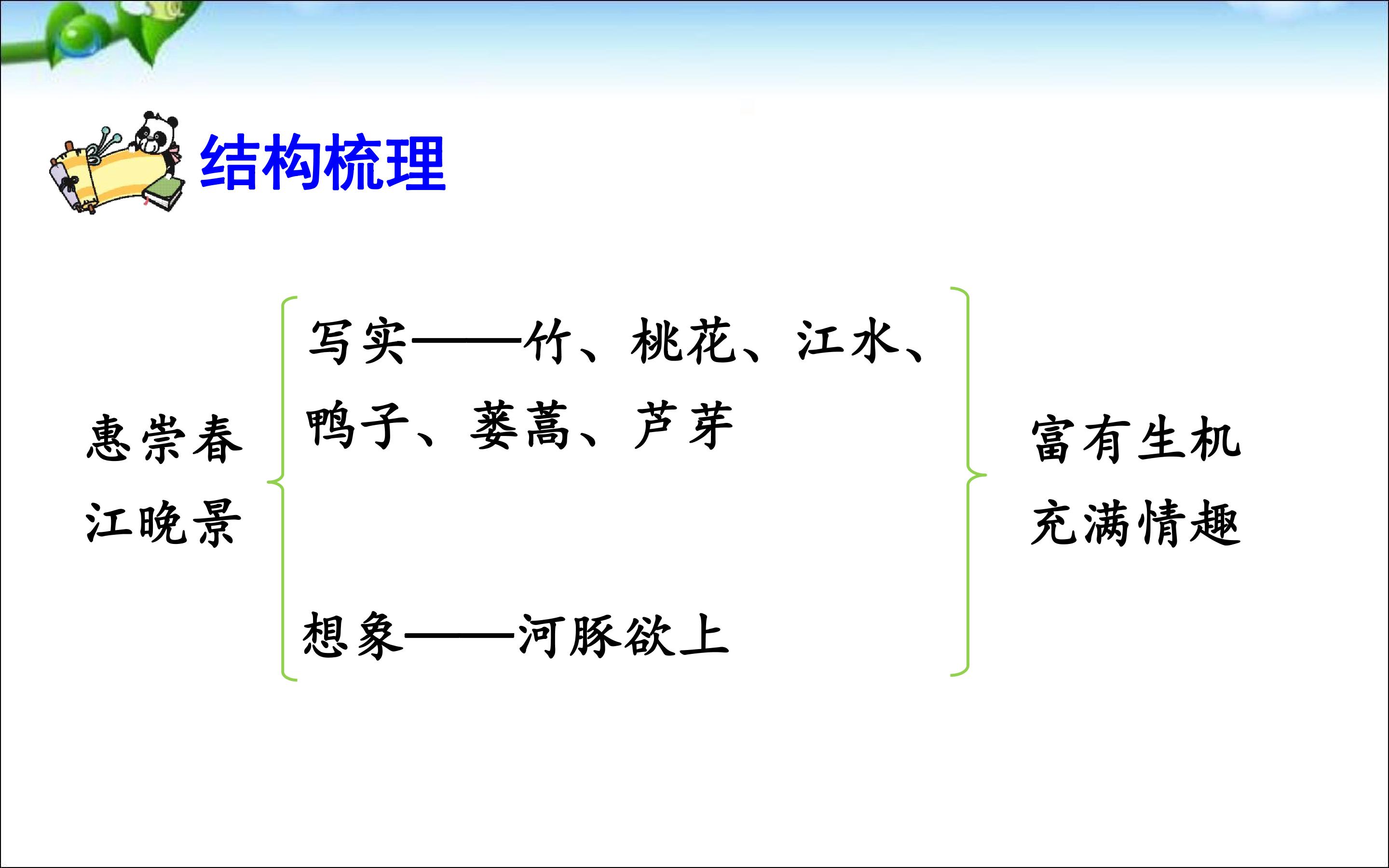 结构梳理

惠崇春江晚景

写实——竹、桃花、江水、鸭子、蒌蒿、芦芽

想象——河豚欲上

富有生机
充满情趣